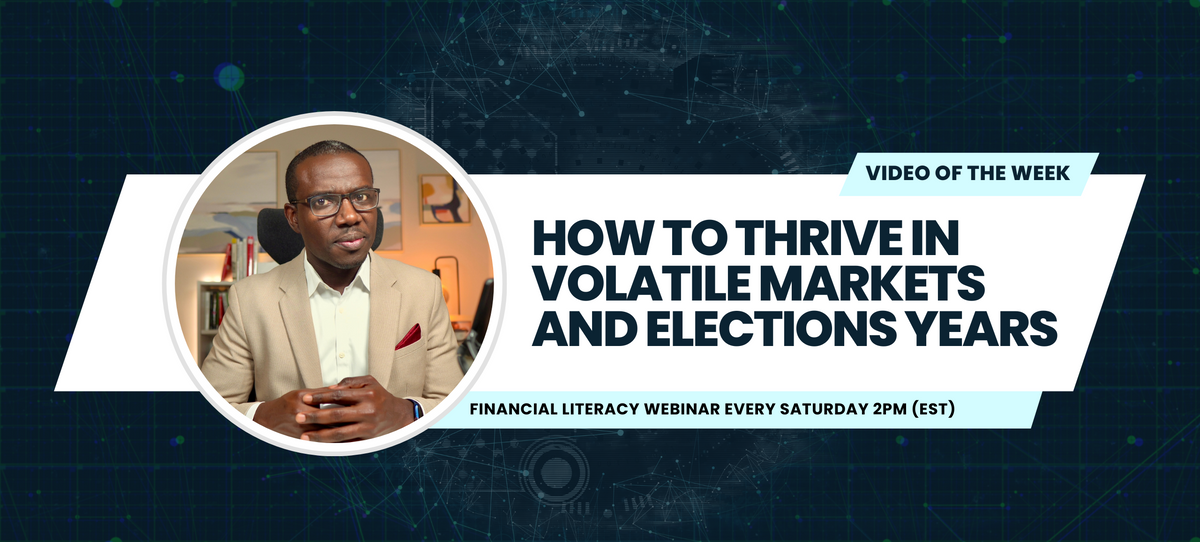 VIDEO OF THE WEEK

HOW TO THRIVE IN VOLATILE MARKETS AND ELECTIONS YEARS

FINANCIAL LITERACY WEBINAR EVERY SATURDAY 2PM (EST)